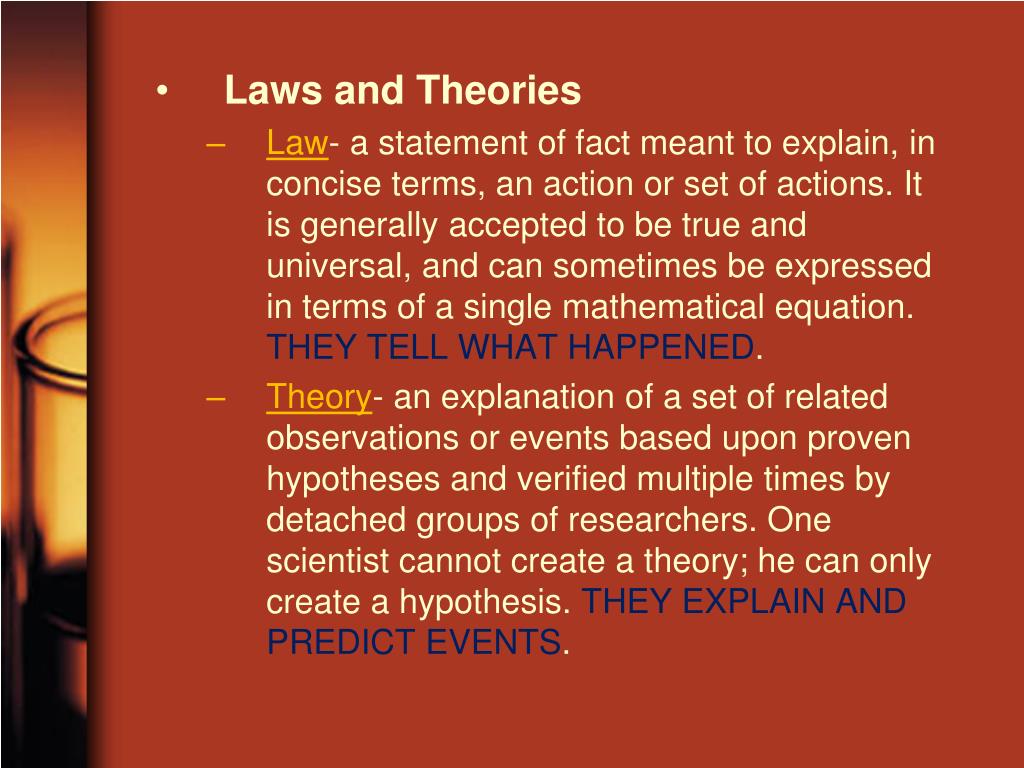 • Laws and Theories

– Law- a statement of fact meant to explain, in concise terms, an action or set of actions. It is generally accepted to be true and universal, and can sometimes be expressed in terms of a single mathematical equation. THEY TELL WHAT HAPPENED.

– Theory- an explanation of a set of related observations or events based upon proven hypotheses and verified multiple times by detached groups of researchers. One scientist cannot create a theory; he can only create a hypothesis. THEY EXPLAIN AND PREDICT EVENTS.